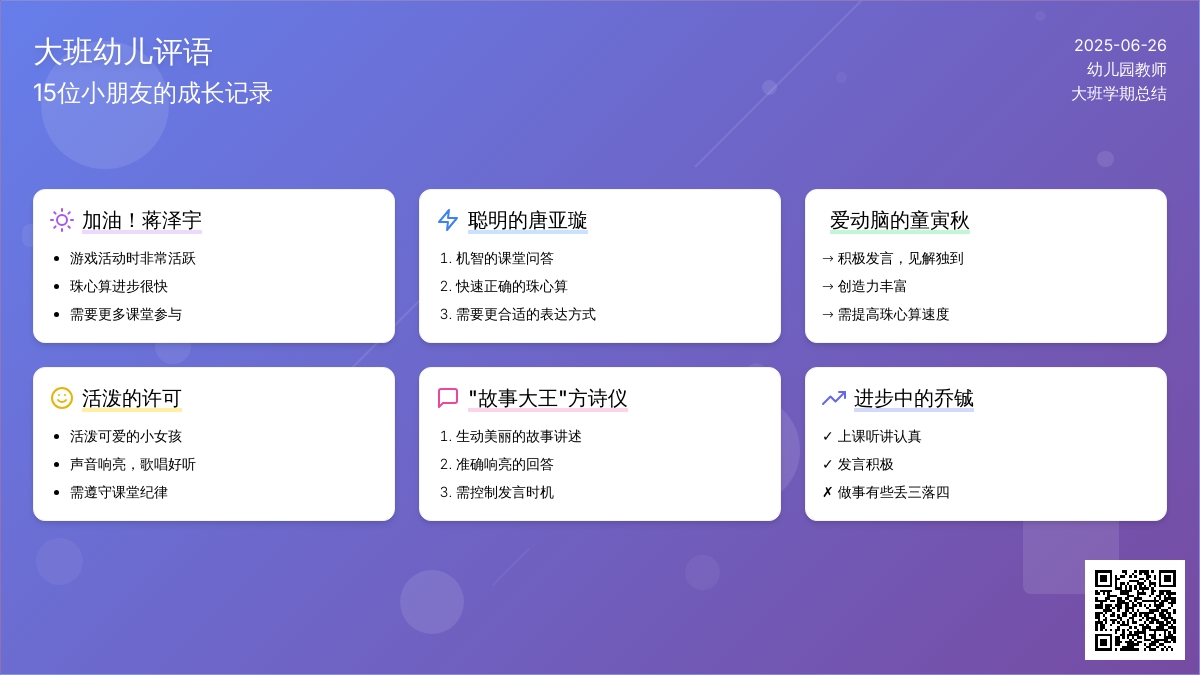 大班幼儿评语
15位小朋友的成长记录

2025-06-26
幼儿园教师
大班学期总结

加油！蒋泽宇
- 游戏活动时非常活跃
- 珠心算进步很快
- 需要更多课堂参与

聪明的唐亚璇
1. 机智的课堂问答
2. 快速正确的珠心算
3. 需要更合适的表达方式

爱动脑的童寅秋
→ 积极发言，见解独到
→ 创造力丰富
→ 需提高珠心算速度

活泼的许可
- 活泼可爱的小女孩
- 声音响亮，歌唱好听
- 需遵守课堂纪律

"故事大王"方诗仪
1. 生动美丽的故事讲述
2. 准确响亮的回答
3. 需控制发言时机

进步中的乔铖
✓ 上课听讲认真
✓ 发言积极
✗ 做事有些丢三落四